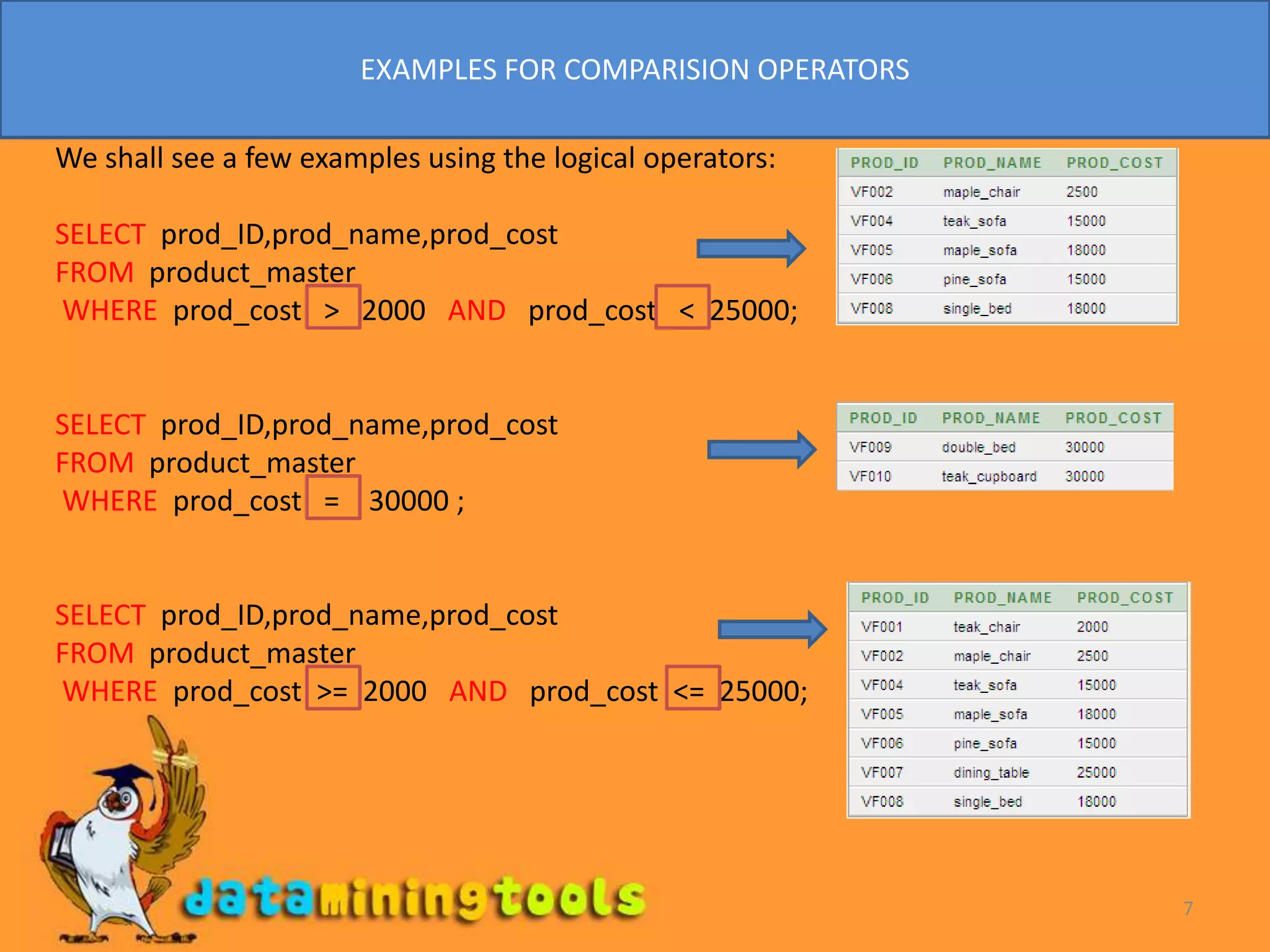 EXAMPLES FOR COMPARISION OPERATORS

We shall see a few examples using the logical operators:

SELECT prod_ID,prod_name,prod_cost
FROM product_master
WHERE prod_cost > 2000 AND prod_cost < 25000;

| PROD_ID | PROD_NAME | PROD_COST |
|---|---|---|
| VF002 | maple_chair | 2500 |
| VF004 | teak_sofa | 15000 |
| VF005 | maple_sofa | 18000 |
| VF006 | pine_sofa | 15000 |
| VF008 | single_bed | 18000 |

SELECT prod_ID,prod_name,prod_cost
FROM product_master
WHERE prod_cost = 30000 ;

| PROD_ID | PROD_NAME | PROD_COST |
|---|---|---|
| VF009 | double_bed | 30000 |
| VF010 | teak_cupboard | 30000 |

SELECT prod_ID,prod_name,prod_cost
FROM product_master
WHERE prod_cost >= 2000 AND prod_cost <= 25000;

| PROD_ID | PROD_NAME | PROD_COST |
|---|---|---|
| VF001 | teak_chair | 2000 |
| VF002 | maple_chair | 2500 |
| VF004 | teak_sofa | 15000 |
| VF005 | maple_sofa | 18000 |
| VF006 | pine_sofa | 15000 |
| VF007 | dining_table | 25000 |
| VF008 | single_bed | 18000 |

dataminingtools

7